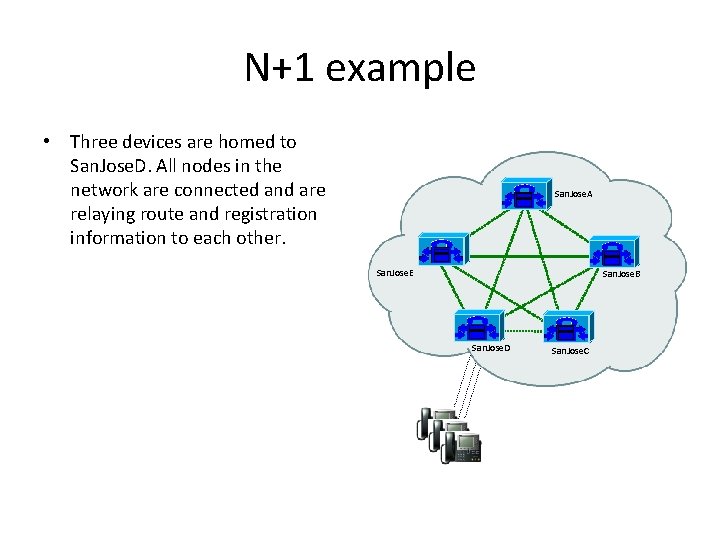 N+1 example

• Three devices are homed to SanJoseD. All nodes in the network are connected and are relaying route and registration information to each other.

SanJoseA

SanJoseE

SanJoseB

SanJoseD

SanJoseC